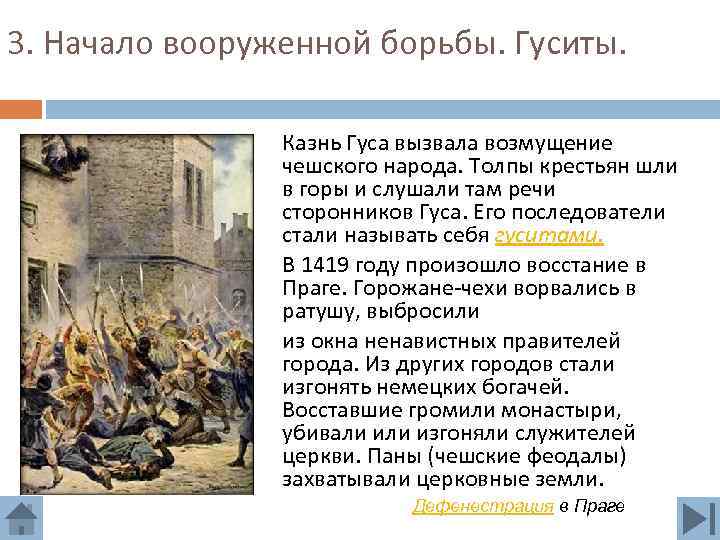 3. Начало вооруженной борьбы. Гуситы.

Казнь Гуса вызвала возмущение чешского народа. Толпы крестьян шли в горы и слушали там речи сторонников Гуса. Его последователи стали называть себя гуситами.

В 1419 году произошло восстание в Праге. Горожане-чехи ворвались в ратушу, выбросили

из окна ненавистных правителей города. Из других городов стали изгонять немецких богачей. Восставшие громили монастыри, убивали или изгоняли служителей церкви. Паны (чешские феодалы) захватывали церковные земли.

Дефенестрация в Праге